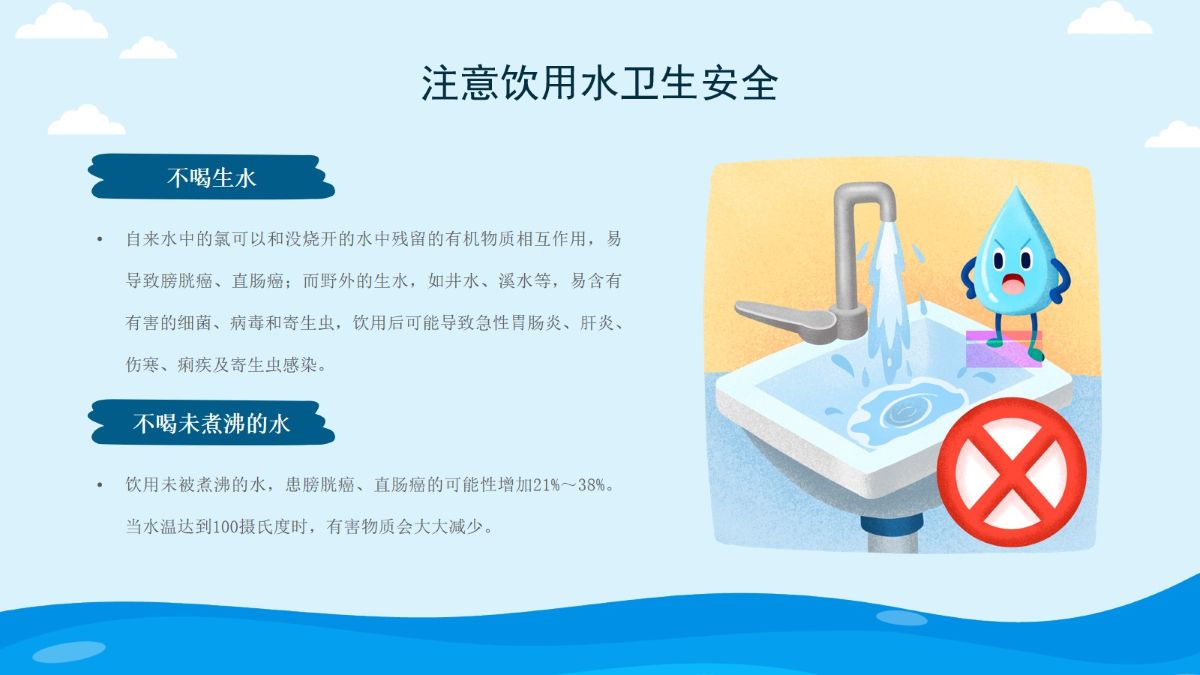 注意饮用水卫生安全

不喝生水

• 自来水中的氯可以和没烧开的水中残留的有机物质相互作用，易导致膀胱癌、直肠癌；而野外的生水，如井水、溪水等，易含有有害的细菌、病毒和寄生虫，饮用后可能导致急性胃肠炎、肝炎、伤寒、痢疾及寄生虫感染。

不喝未煮沸的水

• 饮用未被煮沸的水，患膀胱癌、直肠癌的可能性增加21%～38%。当水温达到100摄氏度时，有害物质会大大减少。